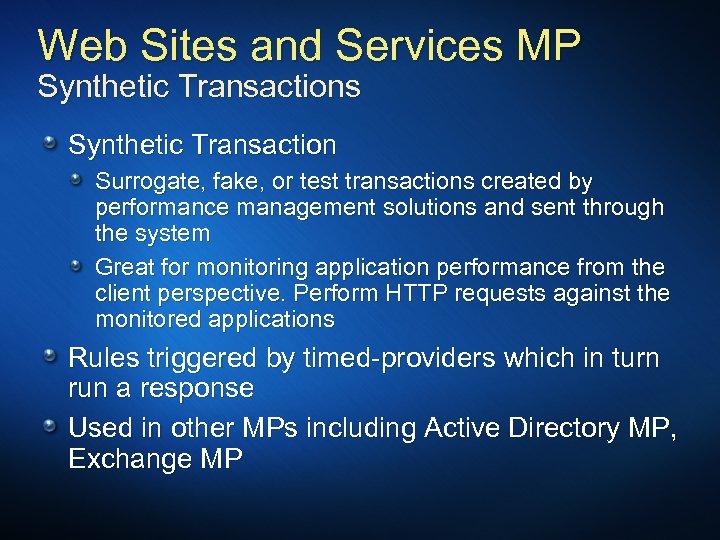 Web Sites and Services MP
Synthetic Transactions

Synthetic Transaction

Surrogate, fake, or test transactions created by performance management solutions and sent through the system

Great for monitoring application performance from the client perspective. Perform HTTP requests against the monitored applications

Rules triggered by timed-providers which in turn run a response

Used in other MPs including Active Directory MP, Exchange MP